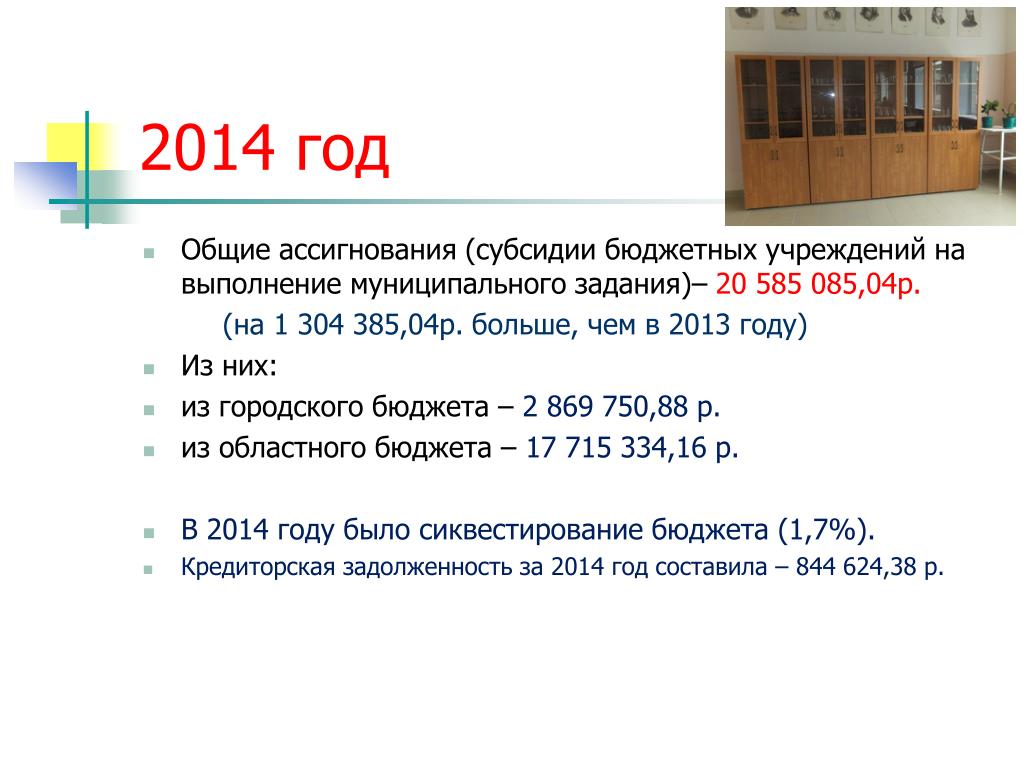 2014 год

Общие ассигнования (субсидии бюджетных учреждений на выполнение муниципального задания)– 20 585 085,04р.

(на 1 304 385,04р. больше, чем в 2013 году)

Из них:

из городского бюджета – 2 869 750,88 р.

из областного бюджета – 17 715 334,16 р.

В 2014 году было сиквестирование бюджета (1,7%).

Кредиторская задолженность за 2014 год составила – 844 624,38 р.